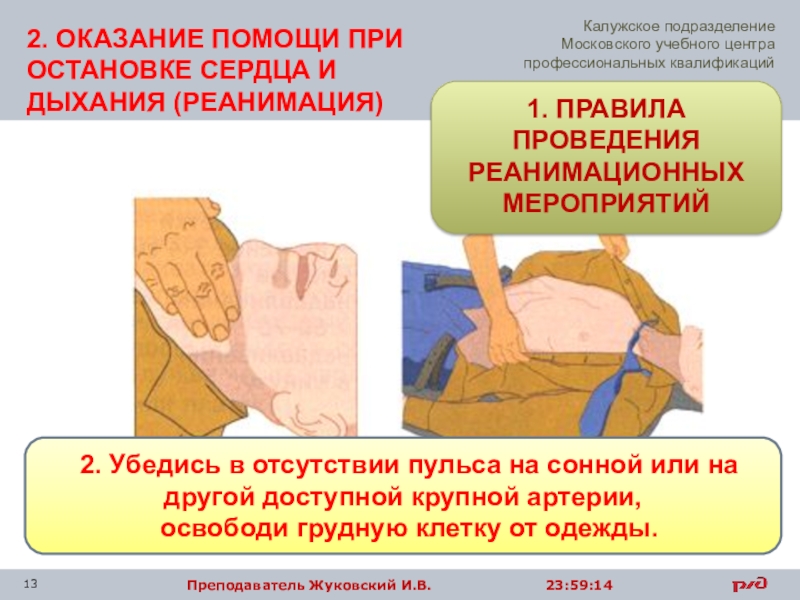 2. ОКАЗАНИЕ ПОМОЩИ ПРИ ОСТАНОВКЕ СЕРДЦА И ДЫХАНИЯ (РЕАНИМАЦИЯ)

Калужское подразделение Московского учебного центра профессиональных квалификаций

1. ПРАВИЛА ПРОВЕДЕНИЯ РЕАНИМАЦИОННЫХ МЕРОПРИЯТИЙ

2. Убедись в отсутствии пульса на сонной или на другой доступной крупной артерии,
освободи грудную клетку от одежды.

13

Преподаватель Жуковский И.В.

23:59:14

РЖД